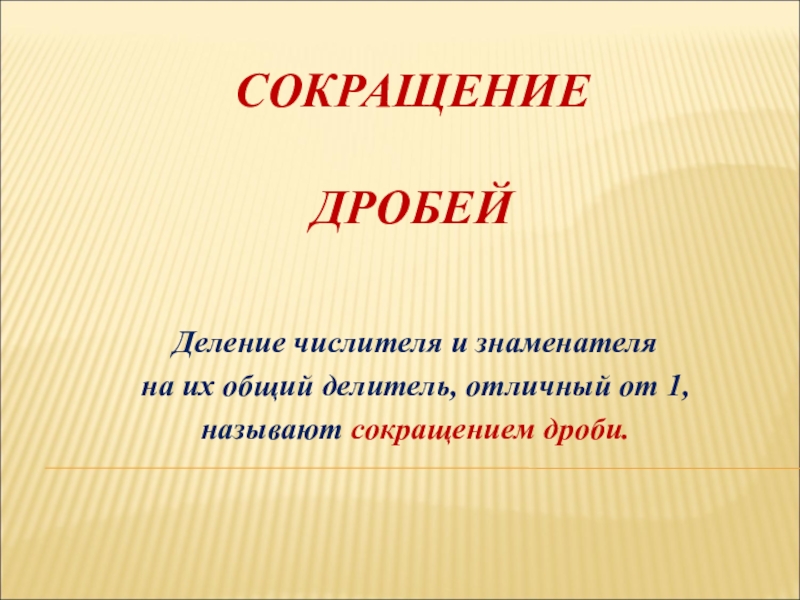 СОКРАЩЕНИЕ

ДРОБЕЙ

Деление числителя и знаменателя на их общий делитель, отличный от 1, называют сокращением дроби.